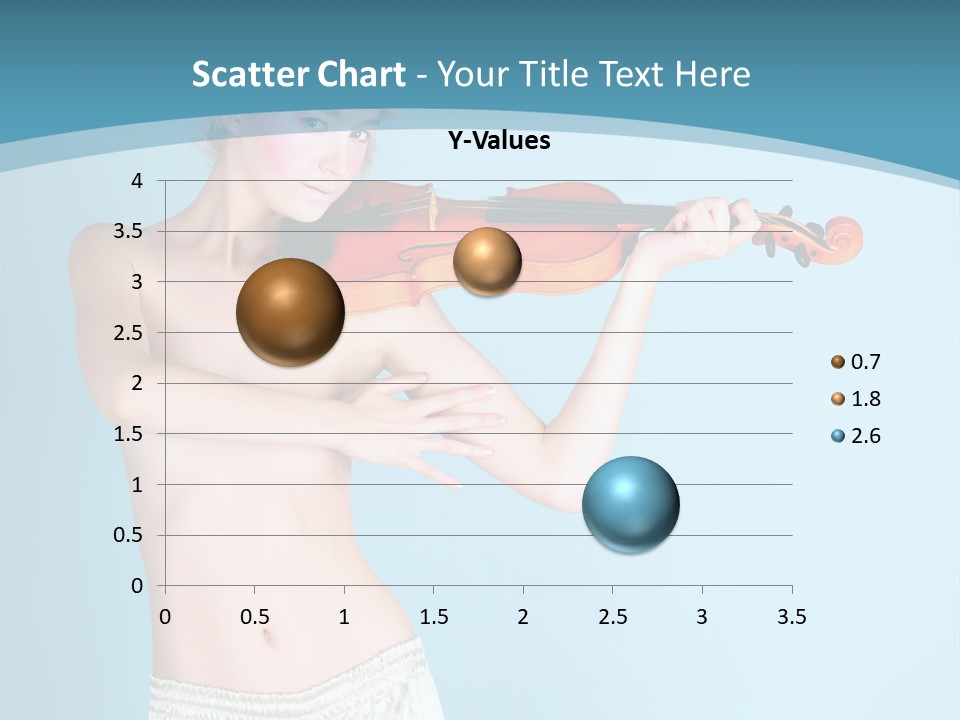 Scatter Chart - Your Title Text Here

Y-Values

4
3.5
3
2.5
2
1.5
1
0.5
0

0 0.5 1 1.5 2 2.5 3 3.5

0.7
1.8
2.6